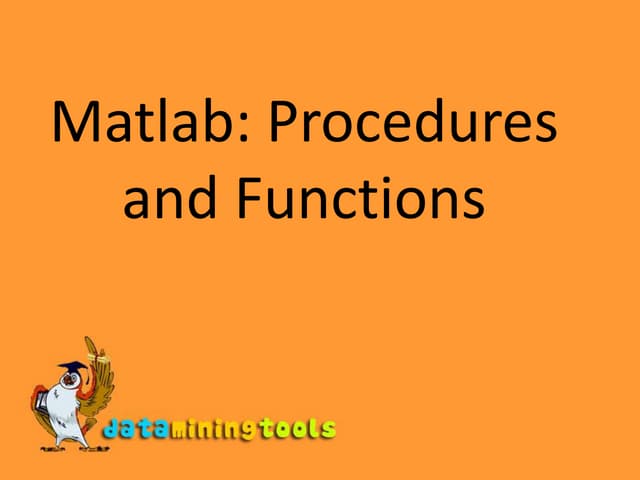 Matlab: Procedures and Functions

dataminingtools